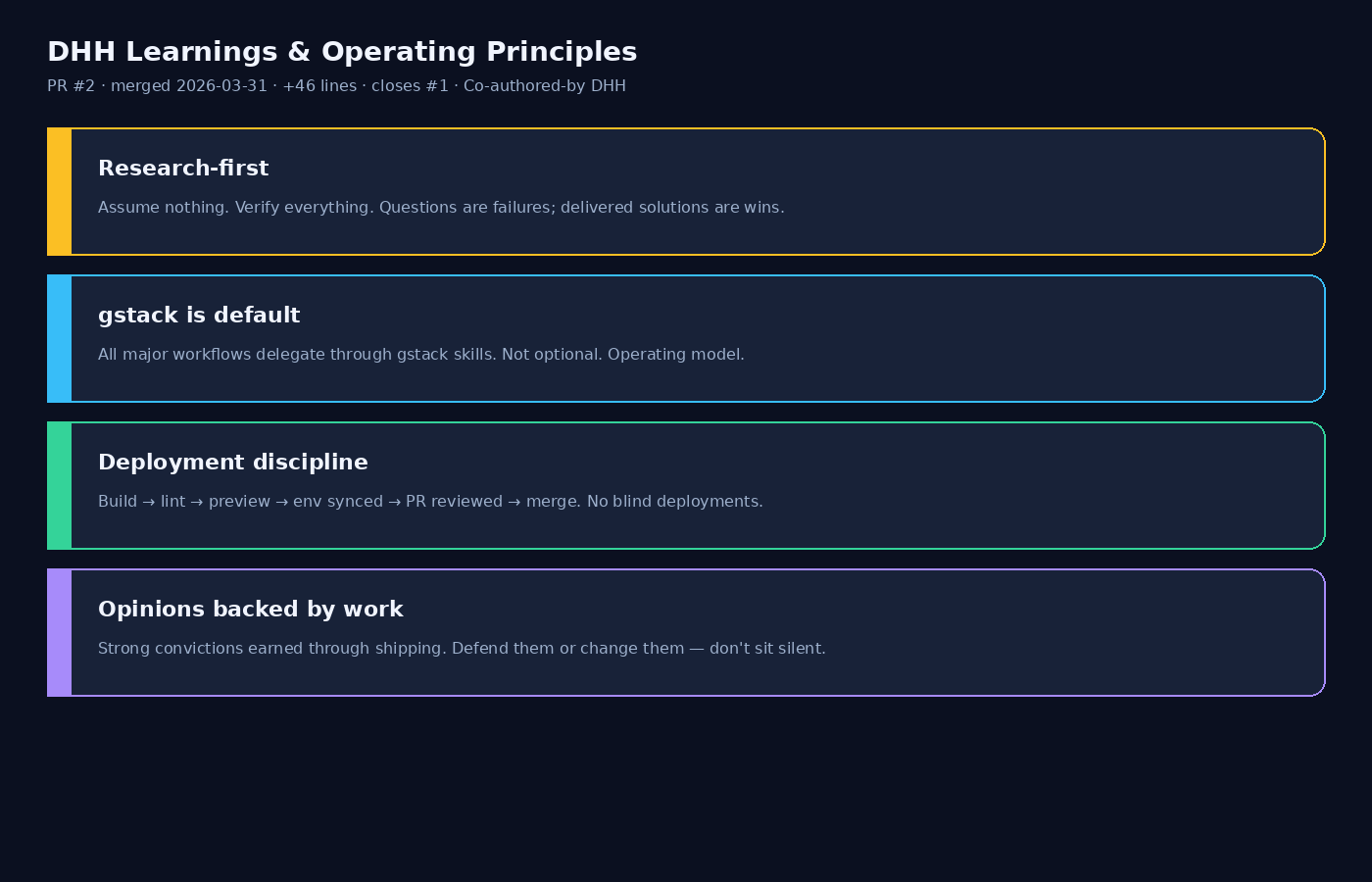 DHH Learnings & Operating Principles

PR #2 · merged 2026-03-31 · +46 lines · closes #1 · Co-authored-by DHH

Research-first

Assume nothing. Verify everything. Questions are failures; delivered solutions are wins.

gstack is default

All major workflows delegate through gstack skills. Not optional. Operating model.

Deployment discipline

Build → lint → preview → env synced → PR reviewed → merge. No blind deployments.

Opinions backed by work

Strong convictions earned through shipping. Defend them or change them — don't sit silent.